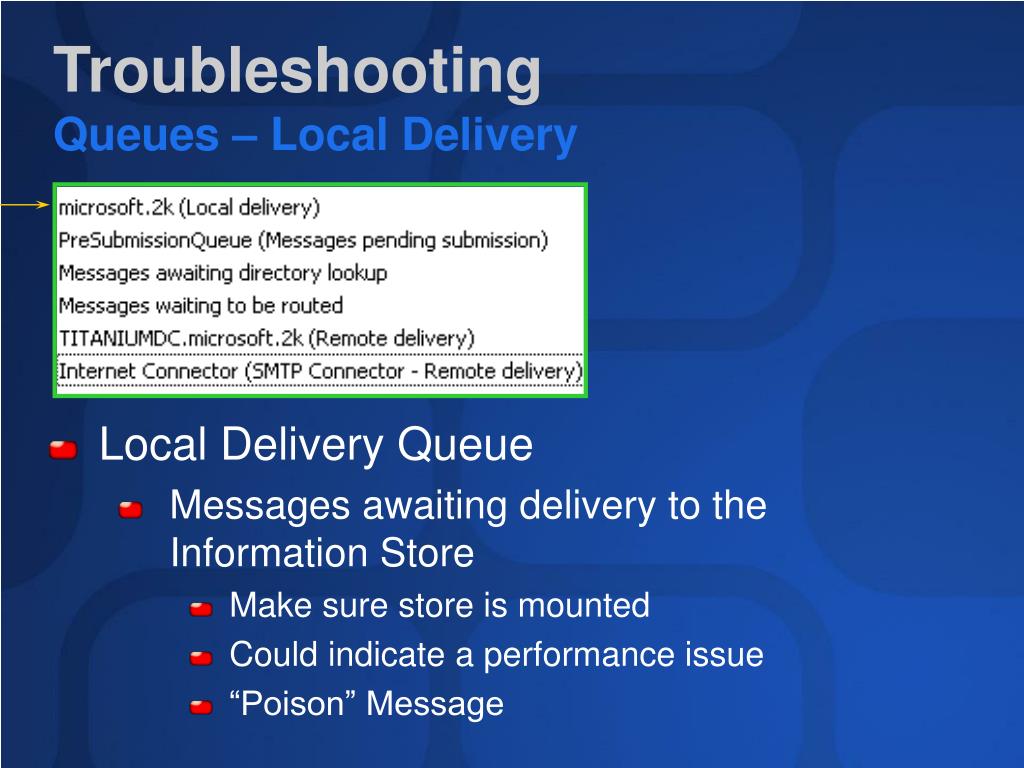 Troubleshooting
Queues – Local Delivery

microsoft.2k (Local delivery)
PreSubmissionQueue (Messages pending submission)
Messages awaiting directory lookup
Messages waiting to be routed
TITANIUMDC.microsoft.2k (Remote delivery)
Internet Connector (SMTP Connector - Remote delivery)

Local Delivery Queue

Messages awaiting delivery to the Information Store

Make sure store is mounted

Could indicate a performance issue

“Poison” Message